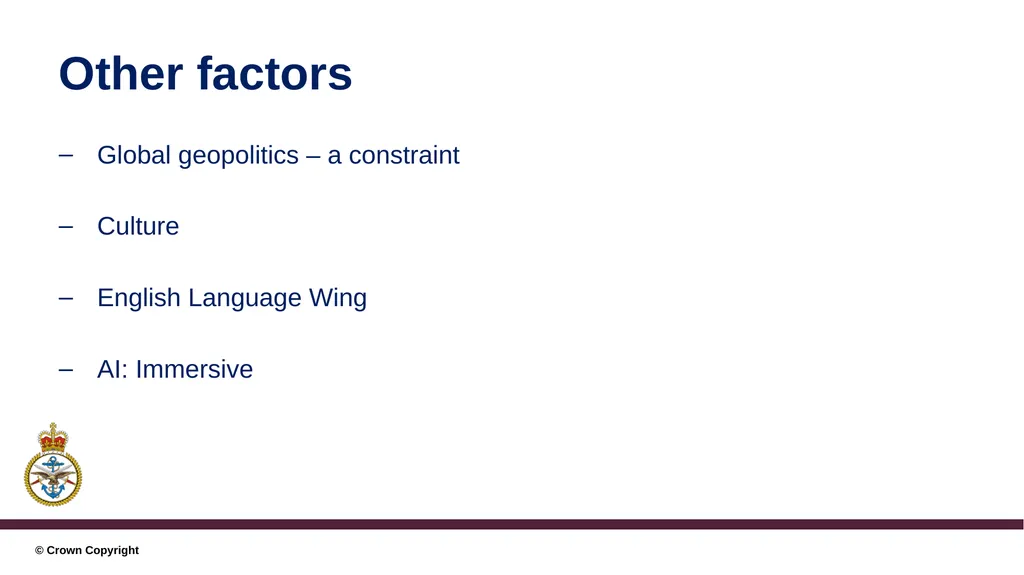 Other factors

– Global geopolitics – a constraint

– Culture

– English Language Wing

– AI: Immersive

© Crown Copyright